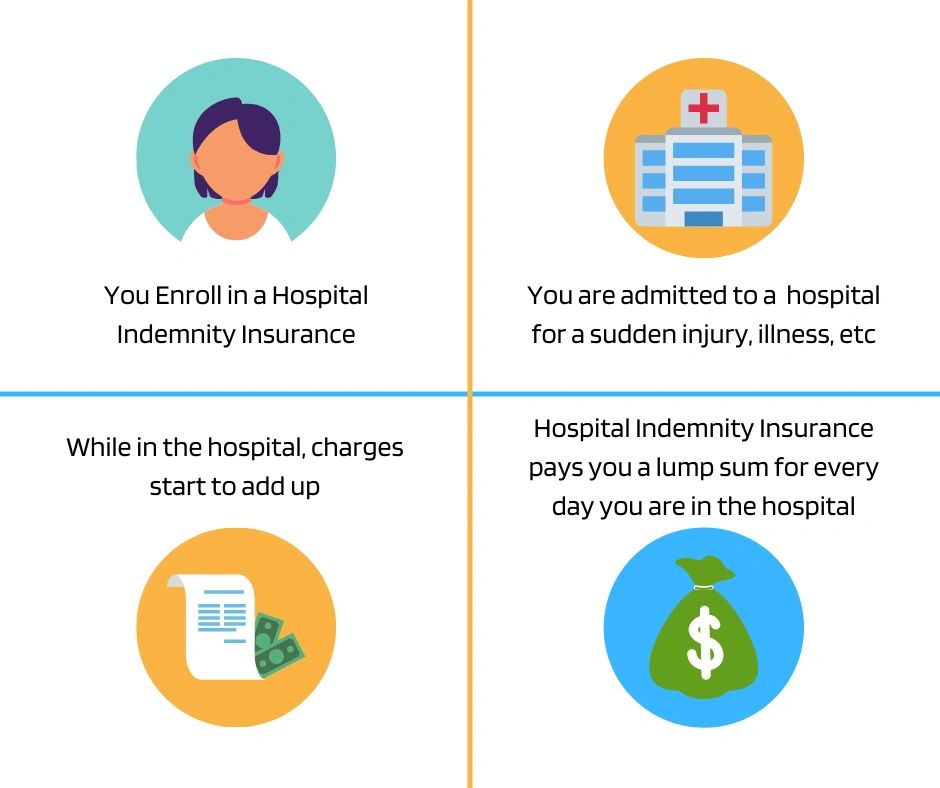 You Enroll in a Hospital Indemnity Insurance

You are admitted to a hospital for a sudden injury, illness, etc

While in the hospital, charges start to add up

Hospital Indemnity Insurance pays you a lump sum for every day you are in the hospital

$